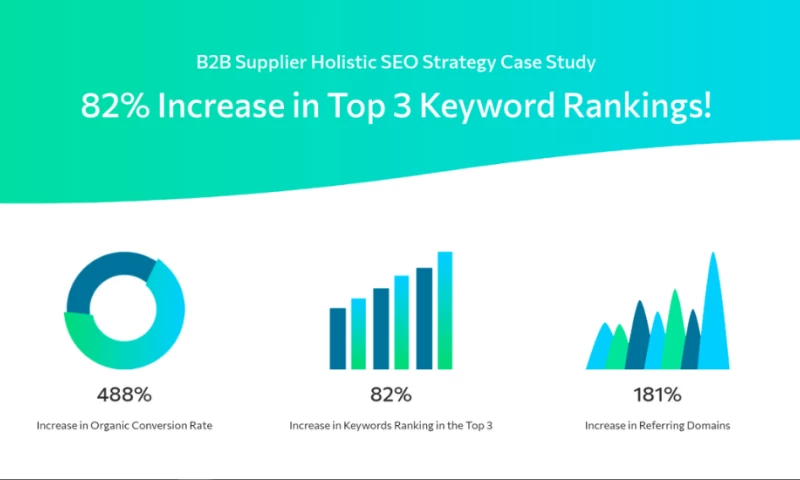 B2B Supplier Holistic SEO Strategy Case Study

82% Increase in Top 3 Keyword Rankings!

488%

Increase in Organic Conversion Rate

82%

Increase in Keywords Ranking in the Top 3

181%

Increase in Referring Domains